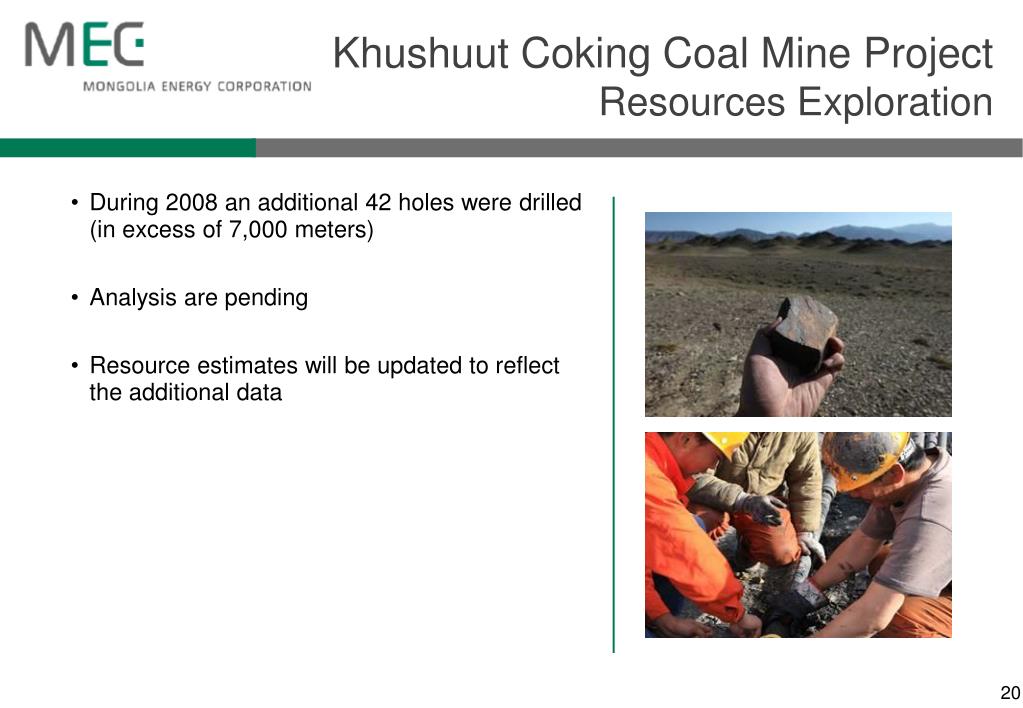 MEC
MONGOLIA ENERGY CORPORATION

Khushuut Coking Coal Mine Project
Resources Exploration

• During 2008 an additional 42 holes were drilled (in excess of 7,000 meters)

• Analysis are pending

• Resource estimates will be updated to reflect the additional data

20